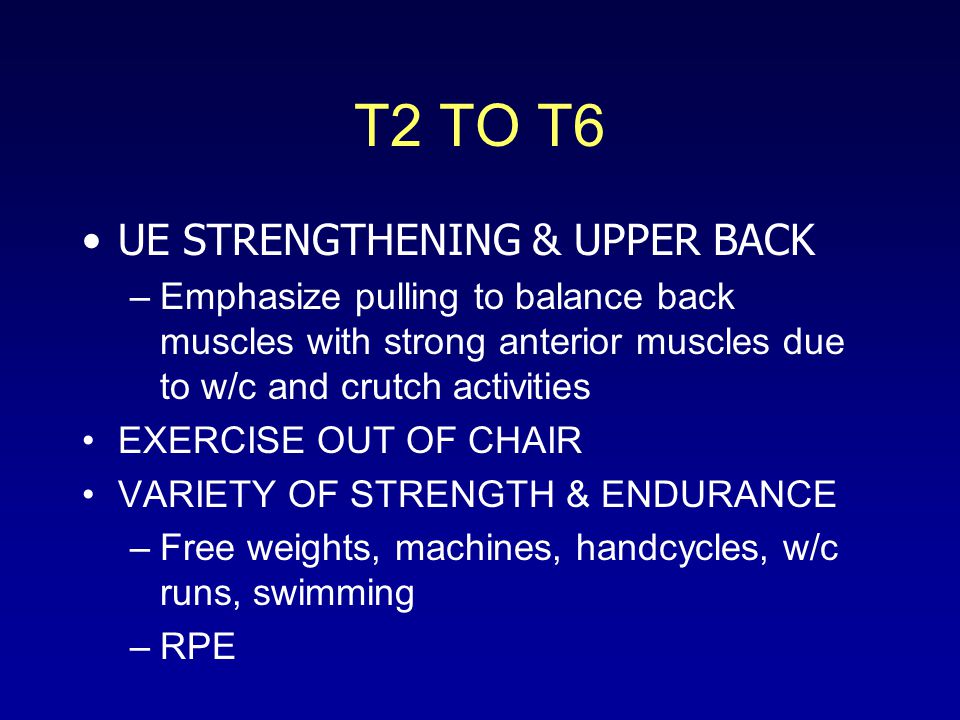 T2 TO T6

• UE STRENGTHENING & UPPER BACK
– Emphasize pulling to balance back muscles with strong anterior muscles due to w/c and crutch activities
• EXERCISE OUT OF CHAIR
• VARIETY OF STRENGTH & ENDURANCE
– Free weights, machines, handcycles, w/c runs, swimming
– RPE